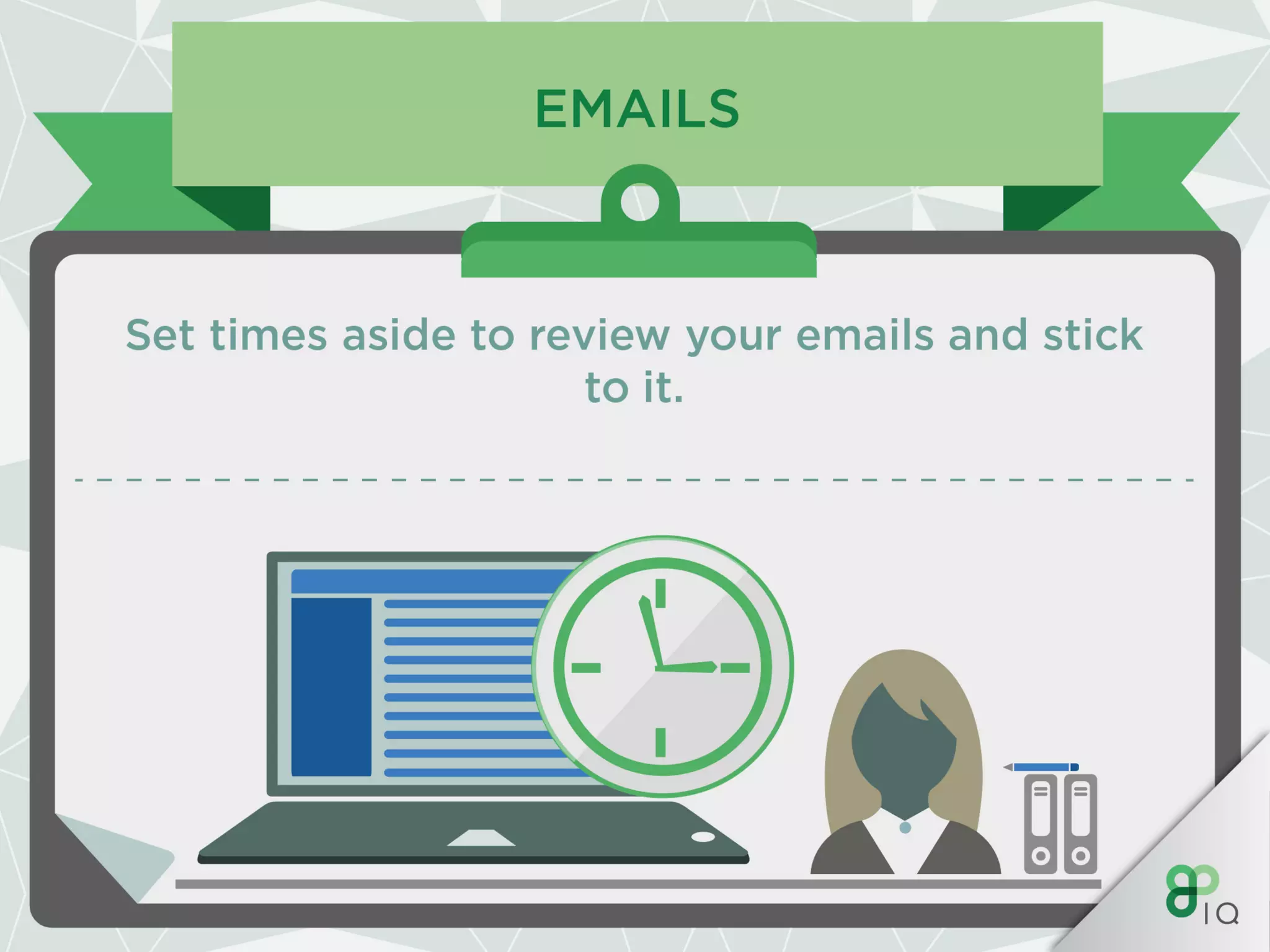 EMAILS

Set times aside to review your emails and stick to it.

IQ